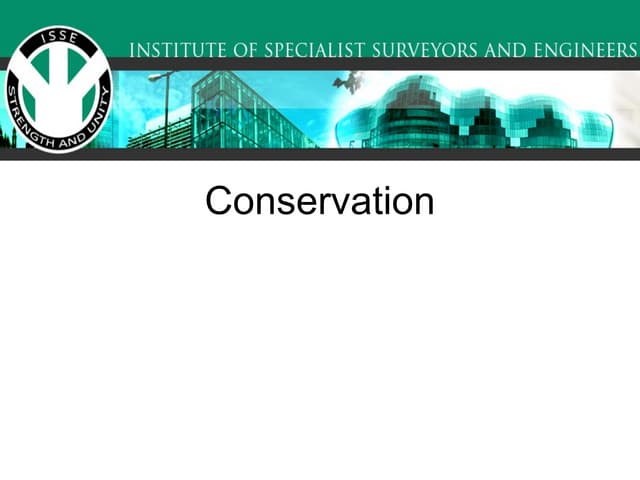 ISSE
STRENGTH AND UNITY

INSTITUTE OF SPECIALIST SURVEYORS AND ENGINEERS

Conservation